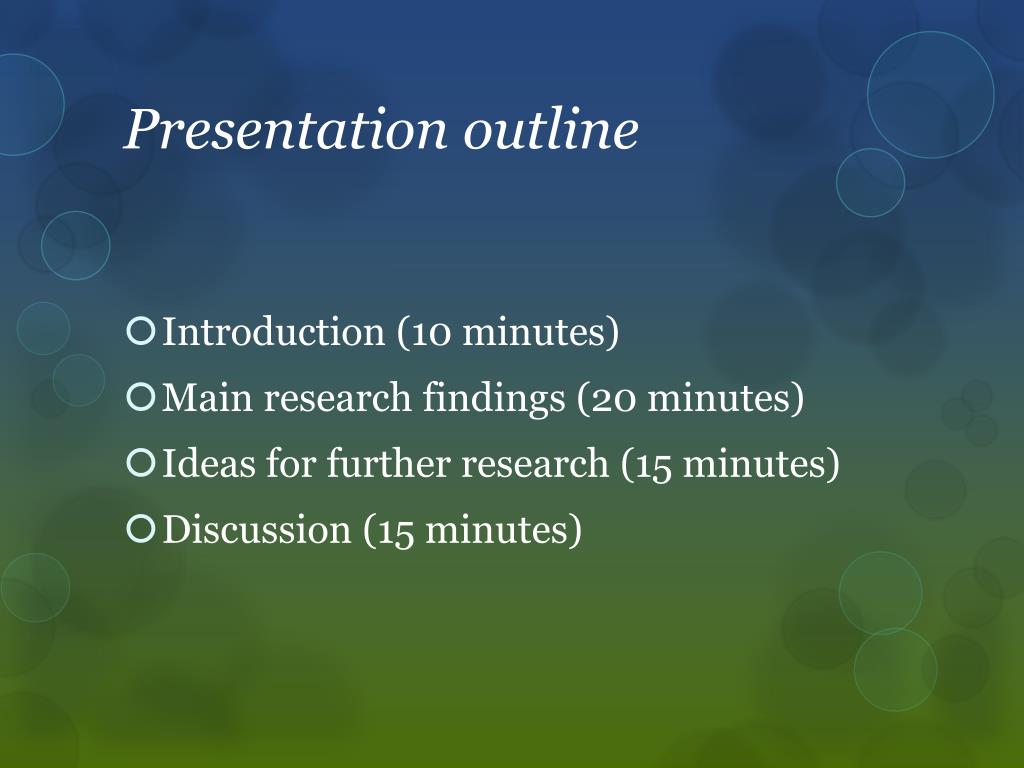 Presentation outline

Introduction (10 minutes)
Main research findings (20 minutes)
Ideas for further research (15 minutes)
Discussion (15 minutes)